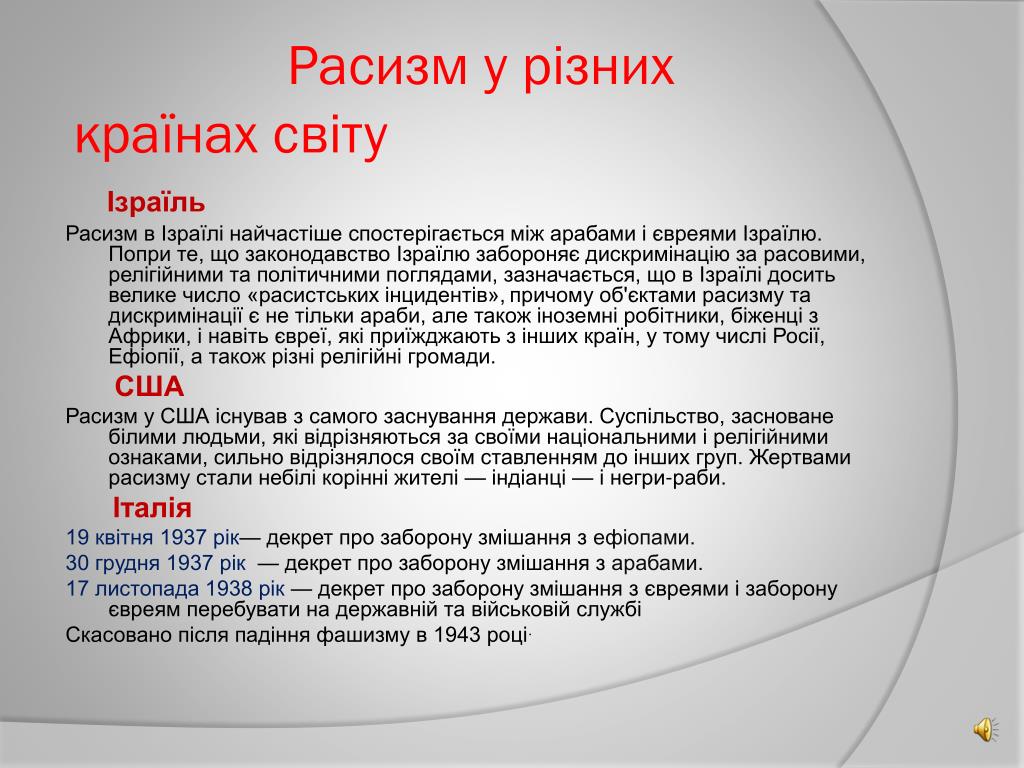 Расизм у різних країнах світу

Ізраїль

Расизм в Ізраїлі найчастіше спостерігається між арабами і євреями Ізраїлю. Попри те, що законодавство Ізраїлю забороняє дискримінацію за расовими, релігійними та політичними поглядами, зазначається, що в Ізраїлі досить велике число «расистських інцидентів», причому об'єктами расизму та дискримінації є не тільки араби, але також іноземні робітники, біженці з Африки, і навіть євреї, які приїжджають з інших країн, у тому числі Росії, Ефіопії, а також різні релігійні громади.

США

Расизм у США існував з самого заснування держави. Суспільство, засноване білими людьми, які відрізняються за своїми національними і релігійними ознаками, сильно відрізнялося своїм ставленням до інших груп. Жертвами расизму стали небілі корінні жителі — індіанці — і негри-раби.

Італія

19 квітня 1937 рік— декрет про заборону змішання з ефіопами.

30 грудня 1937 рік — декрет про заборону змішання з арабами.

17 листопада 1938 рік — декрет про заборону змішання з євреями і заборону євреям перебувати на державній та військовій службі

Скасовано після падіння фашизму в 1943 році.